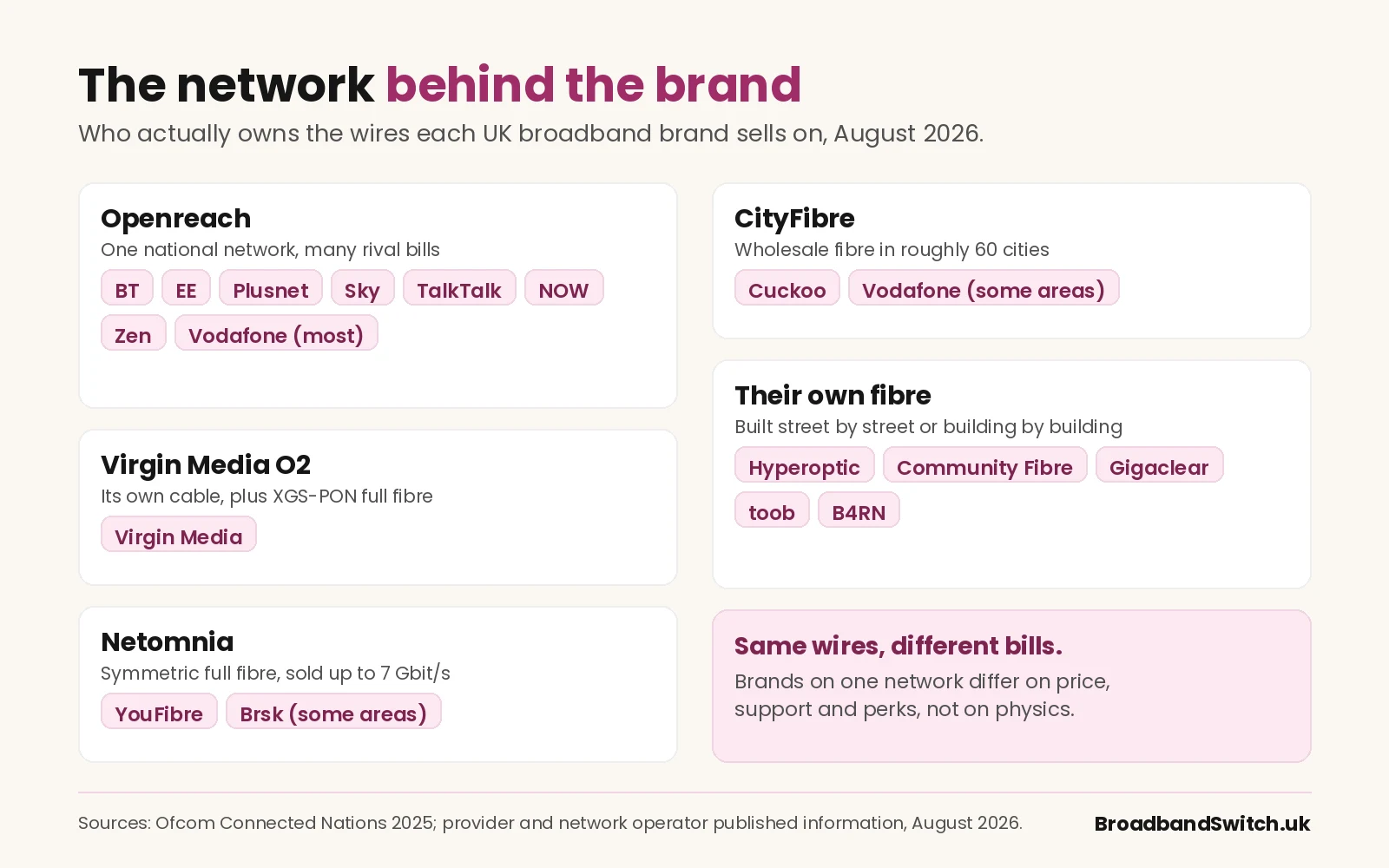 The network behind the brand
Who actually owns the wires each UK broadband brand sells on, August 2026.

Openreach
One national network, many rival bills
BT EE Plusnet Sky TalkTalk NOW
Zen Vodafone (most)

Virgin Media O2
Its own cable, plus XGS-PON full fibre
Virgin Media

Netomnia
Symmetric full fibre, sold up to 7 Gbit/s
YouFibre Brsk (some areas)

CityFibre
Wholesale fibre in roughly 60 cities
Cuckoo Vodafone (some areas)

Their own fibre
Built street by street or building by building
Hyperoptic Community Fibre Gigaclear
toob B4RN

Same wires, different bills.
Brands on one network differ on price, support and perks, not on physics.

Sources: Ofcom Connected Nations 2025; provider and network operator published information, August 2026.
BroadbandSwitch.uk